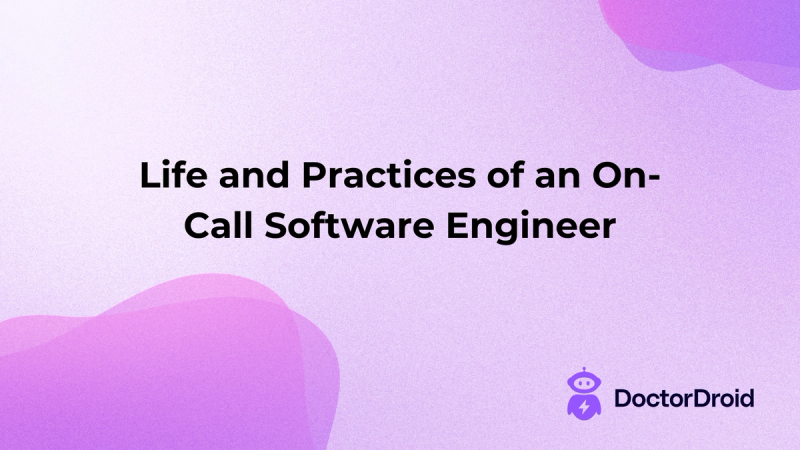 Life and Practices of an On-Call Software Engineer

DoctorDroid